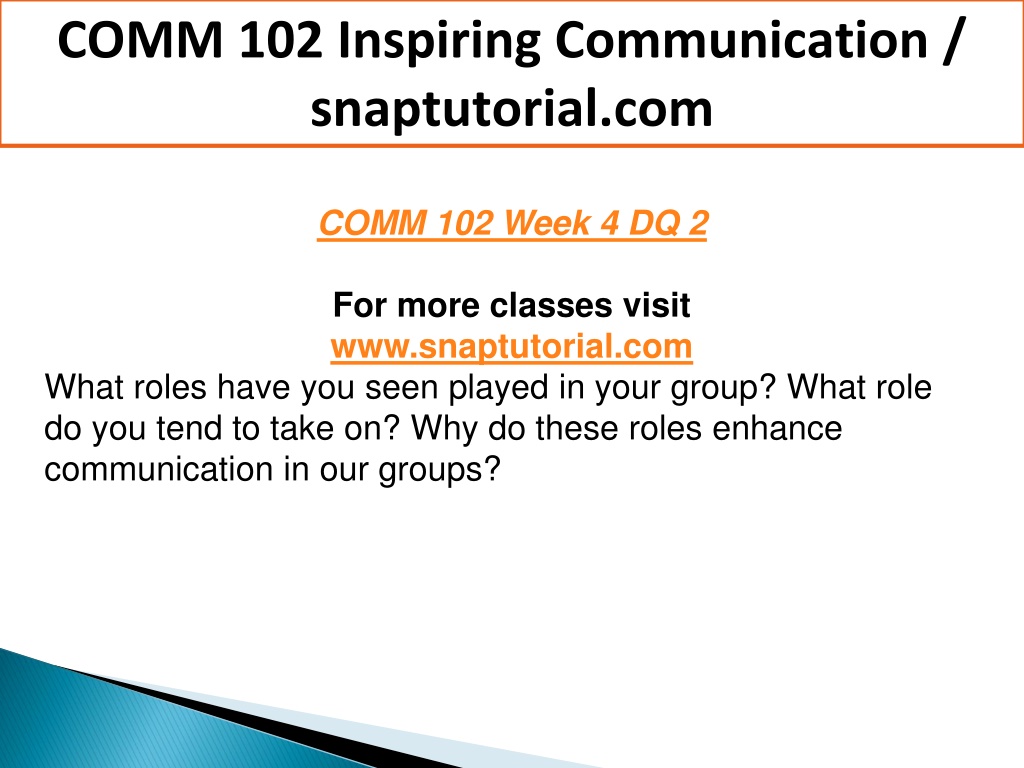 COMM 102 Inspiring Communication / snaptutorial.com

COMM 102 Week 4 DQ 2

For more classes visit
www.snaptutorial.com

What roles have you seen played in your group? What role do you tend to take on? Why do these roles enhance communication in our groups?